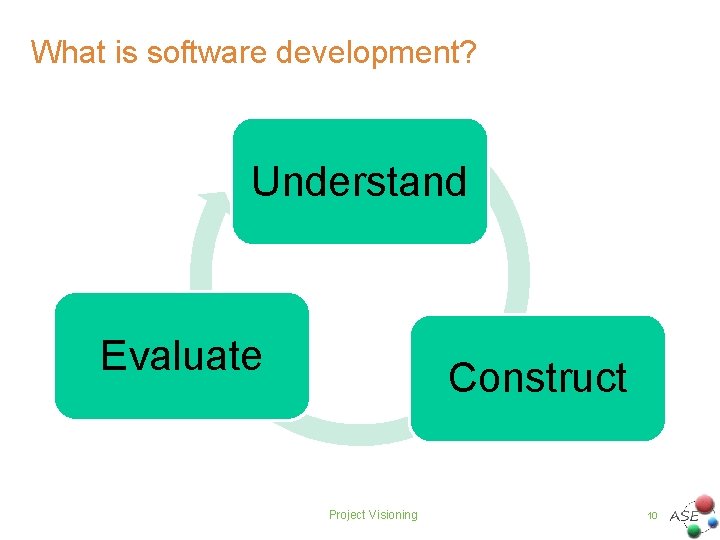 What is software development?

Understand

Evaluate

Construct

Project Visioning

10

ASE